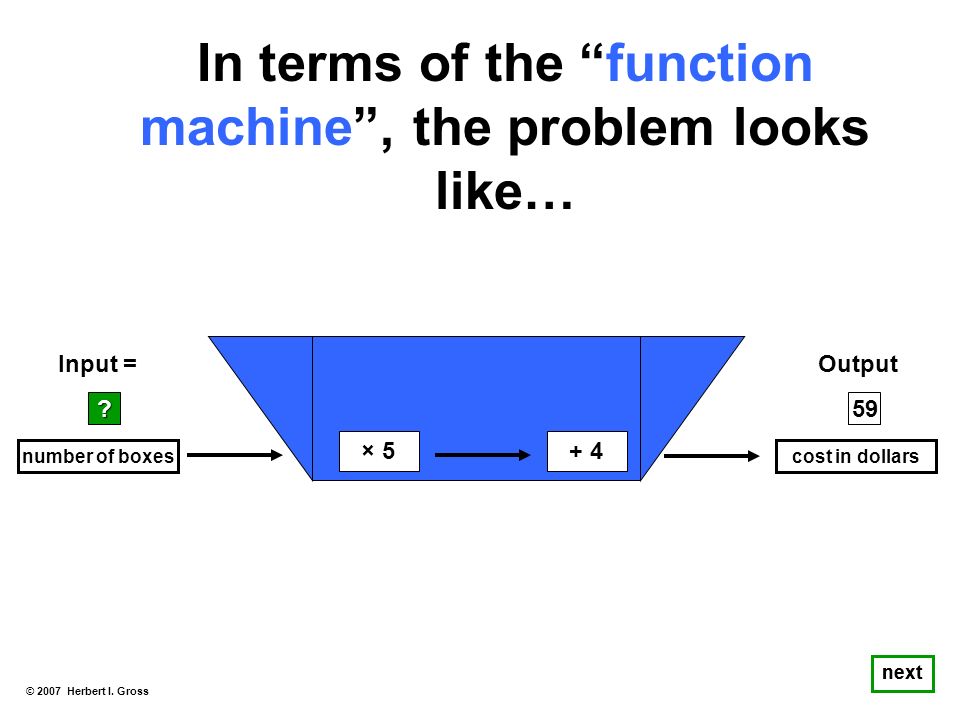 In terms of the “function machine”, the problem looks like…

Input =

?

number of boxes

× 5

+ 4

Output

59

cost in dollars

next

© 2007 Herbert I. Gross